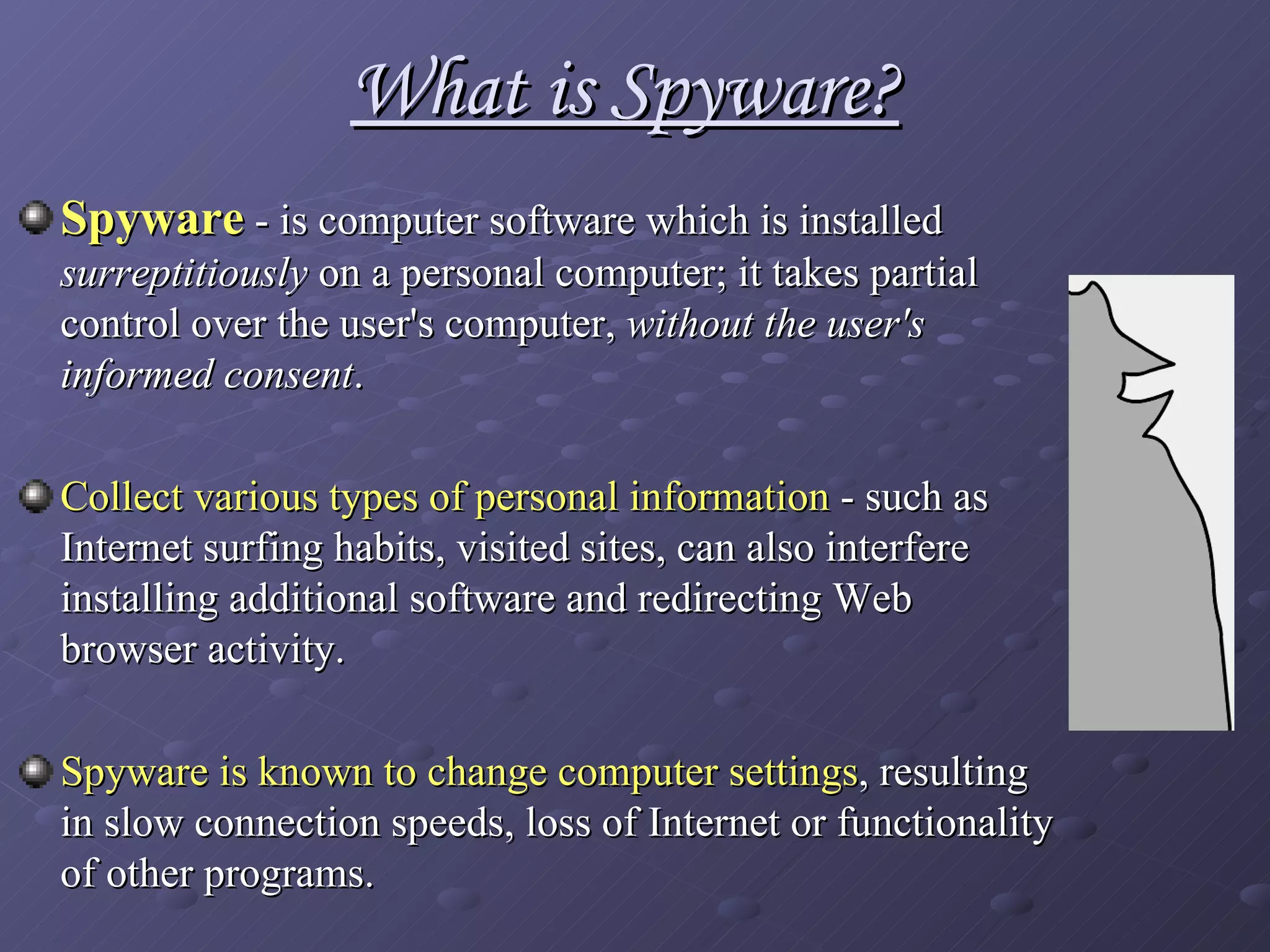 What is Spyware?

Spyware - is computer software which is installed surreptitiously on a personal computer; it takes partial control over the user's computer, without the user's informed consent.

Collect various types of personal information - such as Internet surfing habits, visited sites, can also interfere installing additional software and redirecting Web browser activity.

Spyware is known to change computer settings, resulting in slow connection speeds, loss of Internet or functionality of other programs.